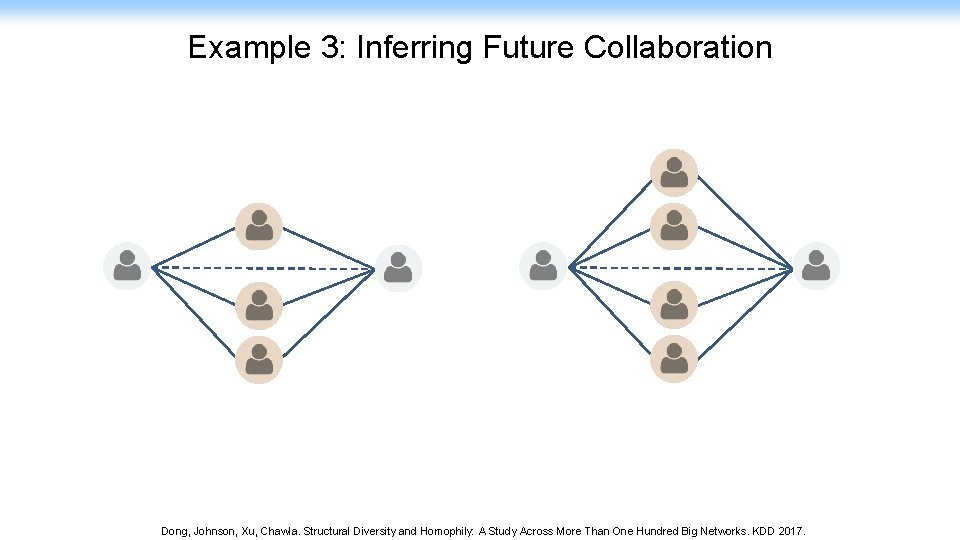 Example 3: Inferring Future Collaboration

Dong, Johnson, Xu, Chawla. Structural Diversity and Homophily: A Study Across More Than One Hundred Big Networks. KDD 2017.